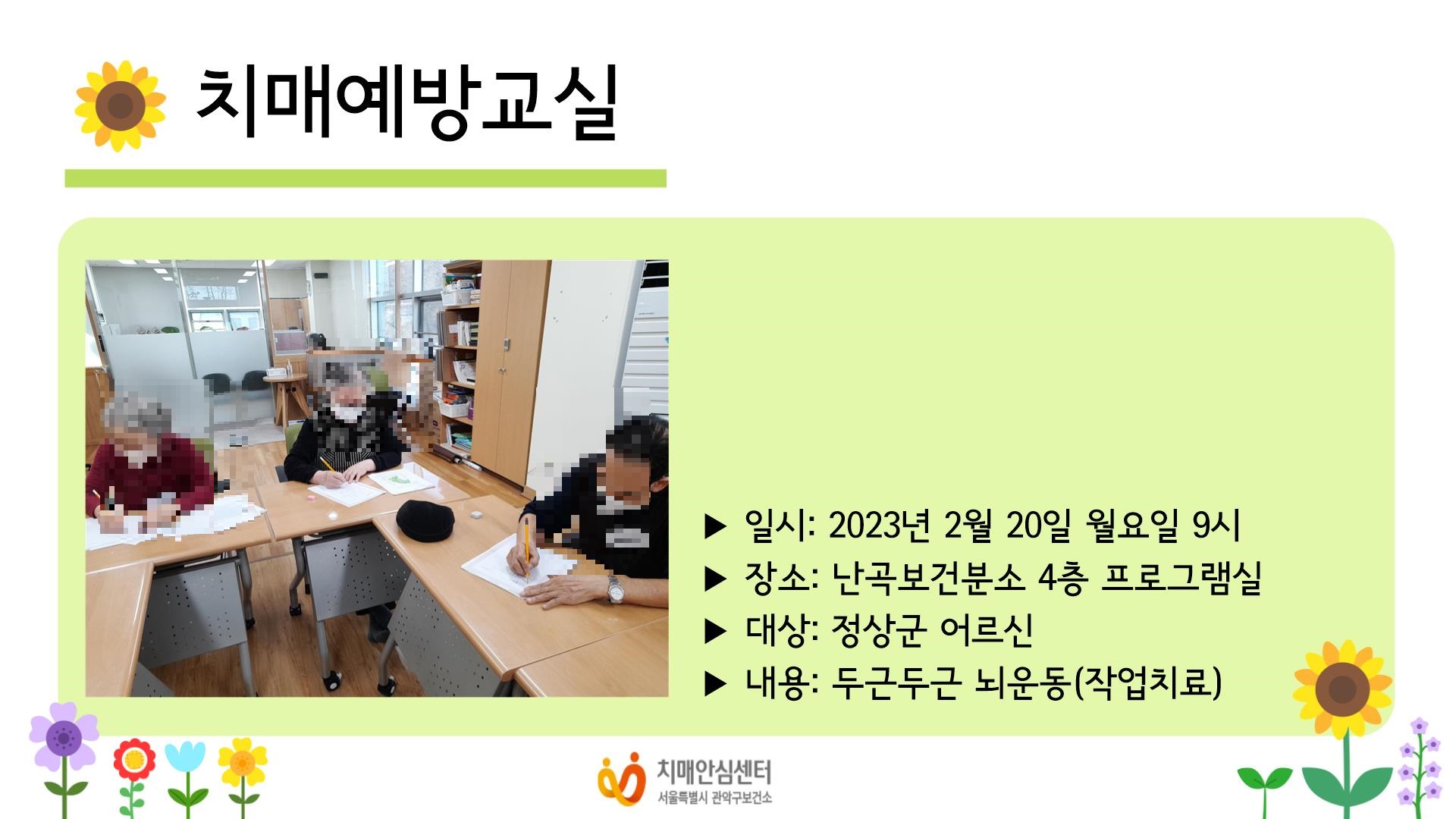 치매예방교실

▶ 일시: 2023년 2월 20일 월요일 9시
▶ 장소: 난곡보건분소 4층 프로그램실
▶ 대상: 정상군 어르신
▶ 내용: 두근두근 뇌운동(작업치료)

치매안심센터
서울특별시 관악구보건소